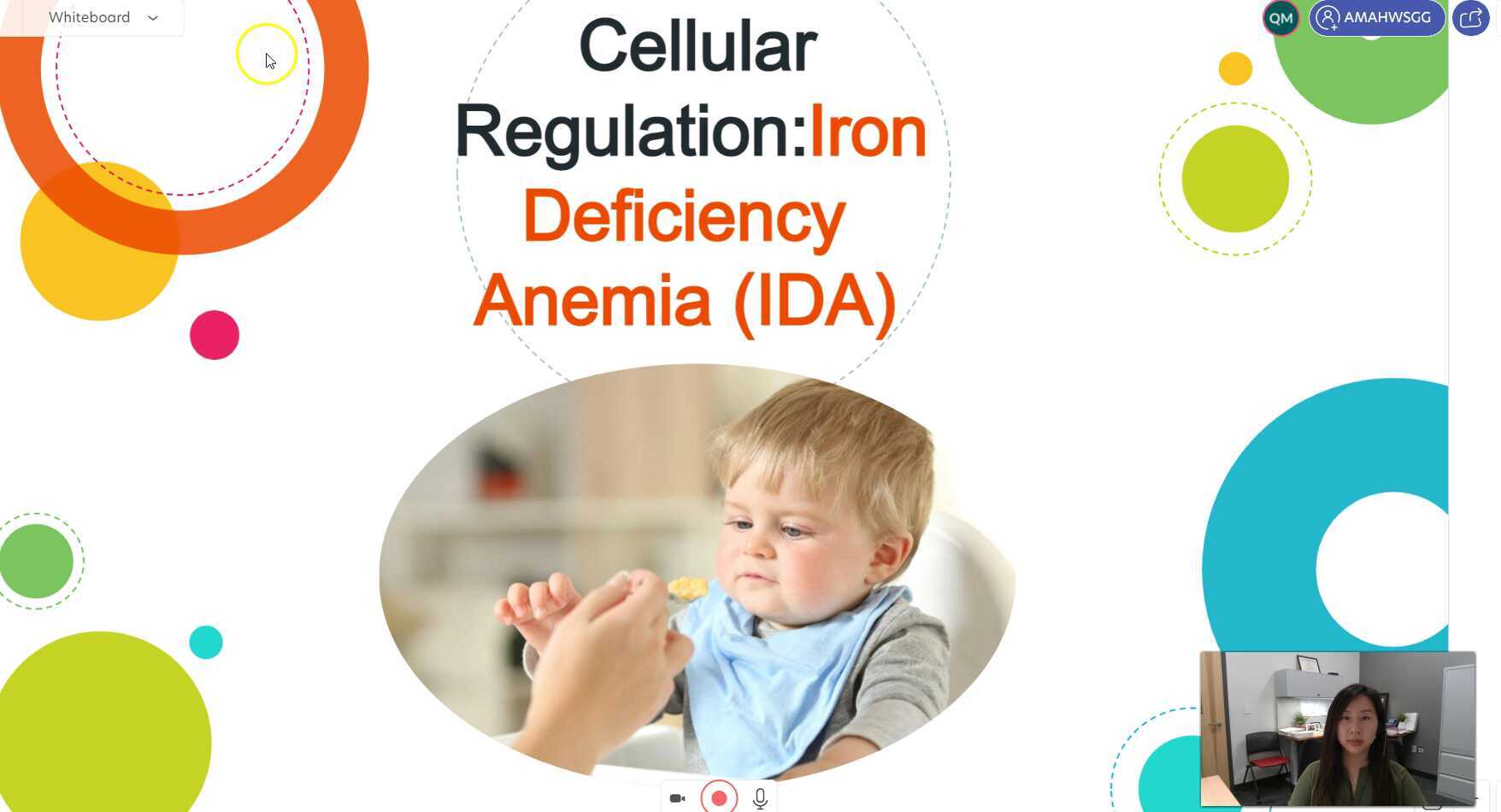 Whiteboard

QM AMAHWSGG

Cellular Regulation:Iron Deficiency Anemia (IDA)